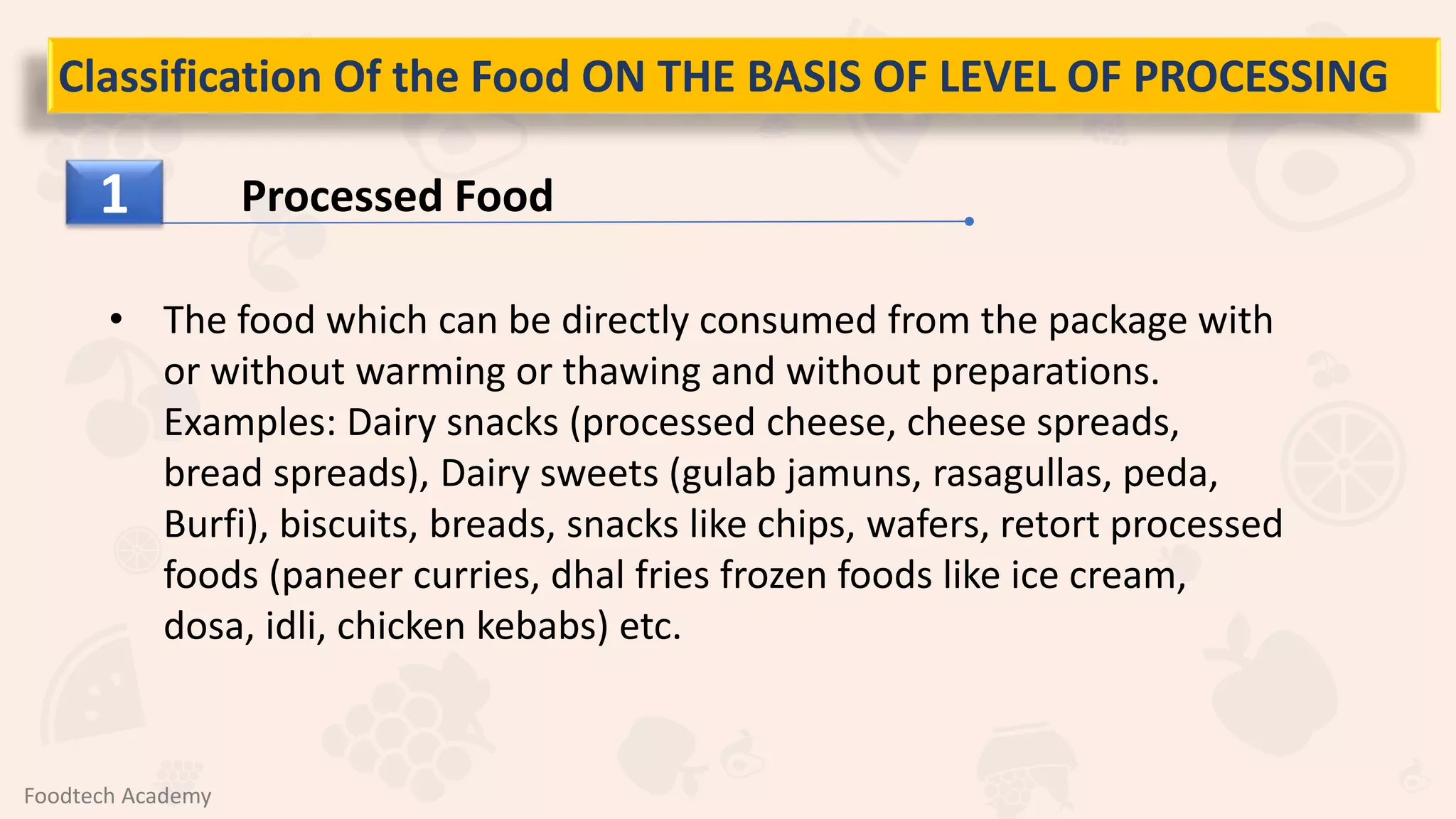 Classification Of the Food ON THE BASIS OF LEVEL OF PROCESSING

1

Processed Food

• The food which can be directly consumed from the package with or without warming or thawing and without preparations. Examples: Dairy snacks (processed cheese, cheese spreads, bread spreads), Dairy sweets (gulab jamuns, rasagullas, peda, Burfi), biscuits, breads, snacks like chips, wafers, retort processed foods (paneer curries, dhal fries frozen foods like ice cream, dosa, idli, chicken kebabs) etc.

Foodtech Academy